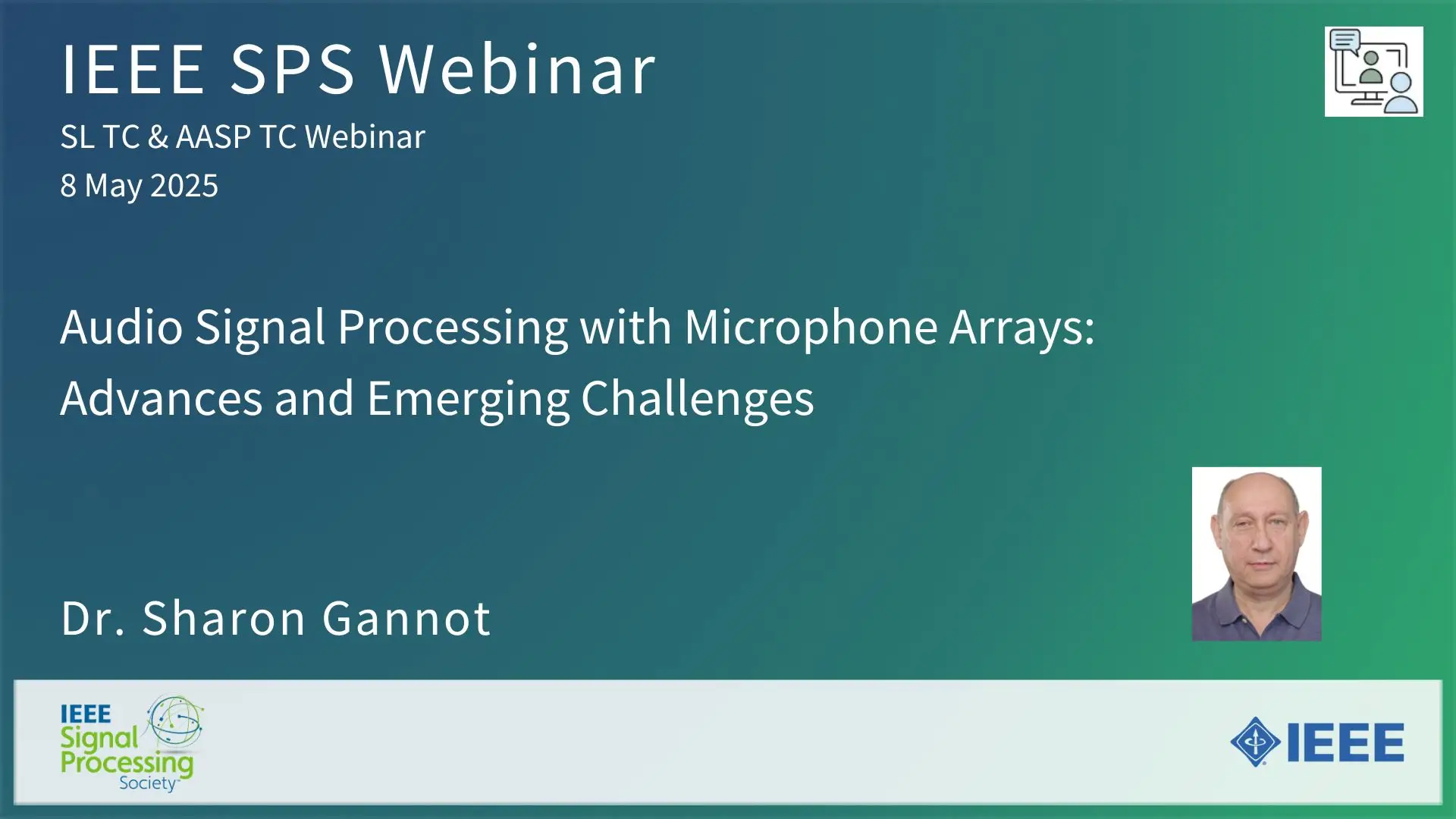 IEEE SPS Webinar

SL TC & AASP TC Webinar

8 May 2025

Audio Signal Processing with Microphone Arrays: Advances and Emerging Challenges

Dr. Sharon Gannot

IEEE Signal Processing Society

IEEE